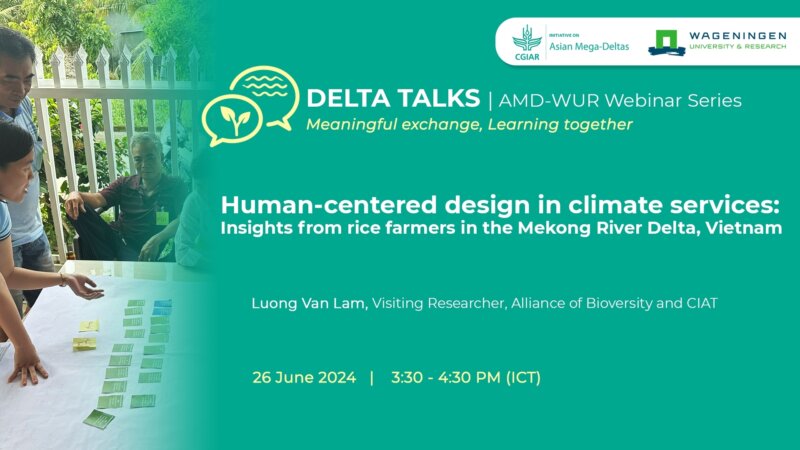 CGIAR
INITIATIVE ON
Asian Mega-Deltas

WAGENINGEN
UNIVERSITY & RESEARCH

DELTA TALKS | AMD-WUR Webinar Series
Meaningful exchange, Learning together

Human-centered design in climate services: Insights from rice farmers in the Mekong River Delta, Vietnam

Luong Van Lam, Visiting Researcher, Alliance of Bioversity and CIAT

26 June 2024 | 3:30 - 4:30 PM (ICT)